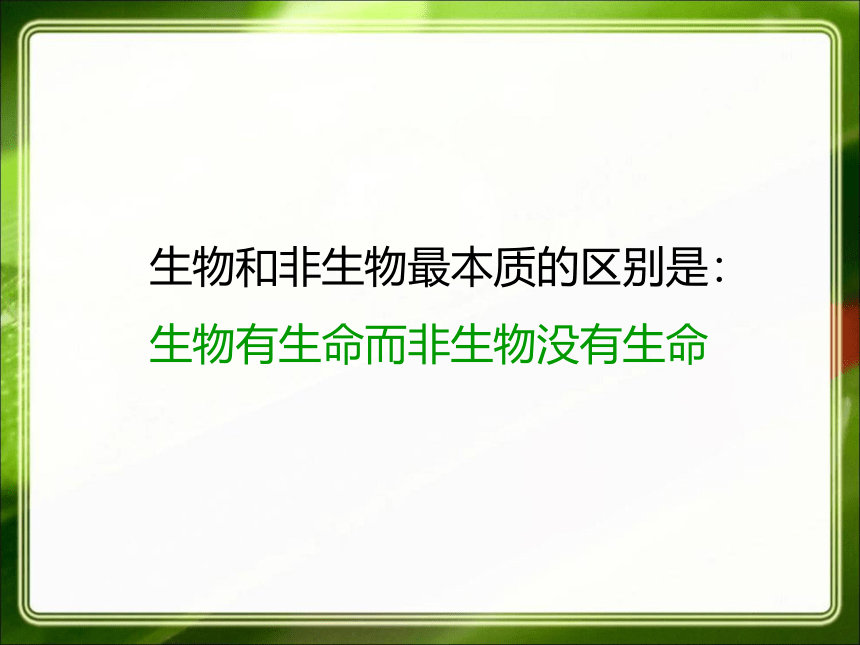 生物和非生物最本质的区别是：
生物有生命而非生物没有生命